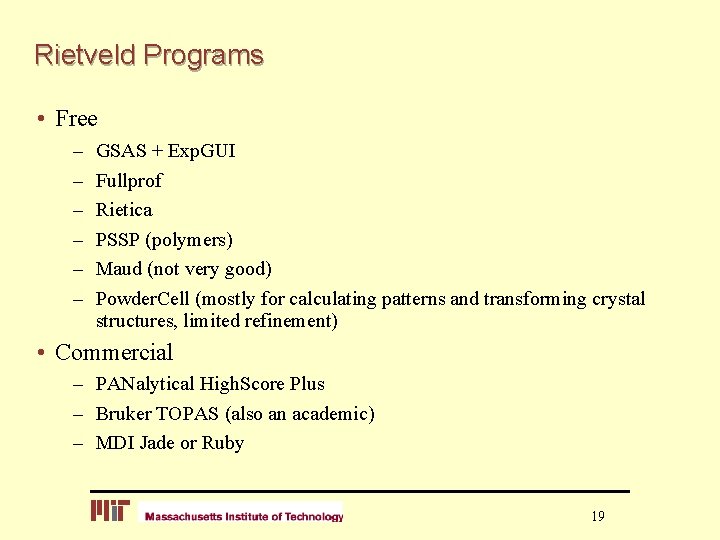 Rietveld Programs

• Free
– GSAS + ExpGUI
– Fullprof
– Rietica
– PSSP (polymers)
– Maud (not very good)
– PowderCell (mostly for calculating patterns and transforming crystal structures, limited refinement)

• Commercial
– PANalytical HighScore Plus
– Bruker TOPAS (also an academic)
– MDI Jade or Ruby

MIT Massachusetts Institute of Technology

19